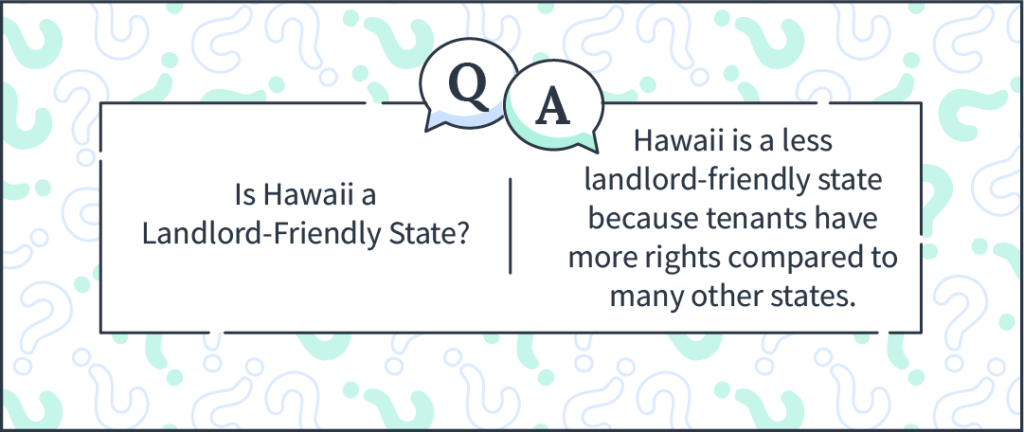 Q

A

Is Hawaii a Landlord-Friendly State?

Hawaii is a less landlord-friendly state because tenants have more rights compared to many other states.